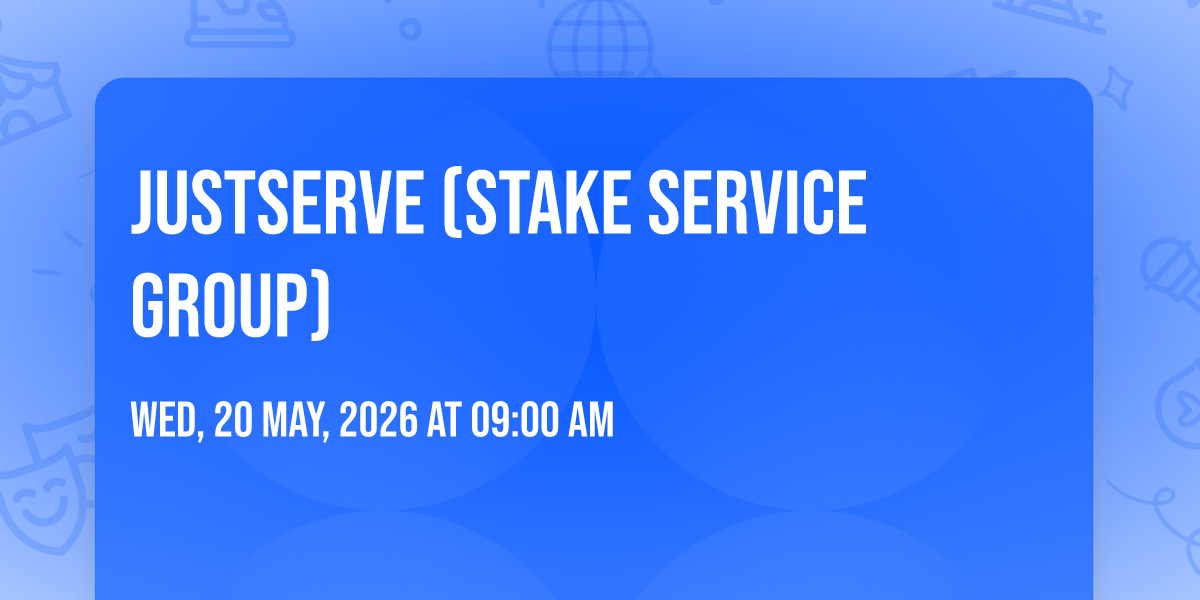 JUSTSERVE (STAKE SERVICE GROUP)

WED, 20 MAY, 2026 AT 09:00 AM